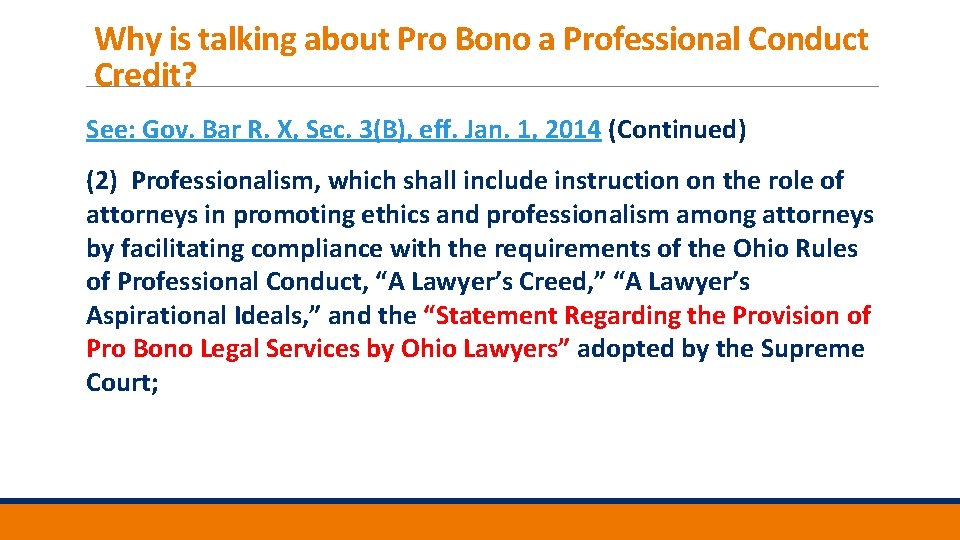 Why is talking about Pro Bono a Professional Conduct Credit?

See: Gov. Bar R. X, Sec. 3(B), eff. Jan. 1, 2014 (Continued)

(2) Professionalism, which shall include instruction on the role of attorneys in promoting ethics and professionalism among attorneys by facilitating compliance with the requirements of the Ohio Rules of Professional Conduct, “A Lawyer’s Creed,” “A Lawyer’s Aspirational Ideals,” and the “Statement Regarding the Provision of Pro Bono Legal Services by Ohio Lawyers” adopted by the Supreme Court;